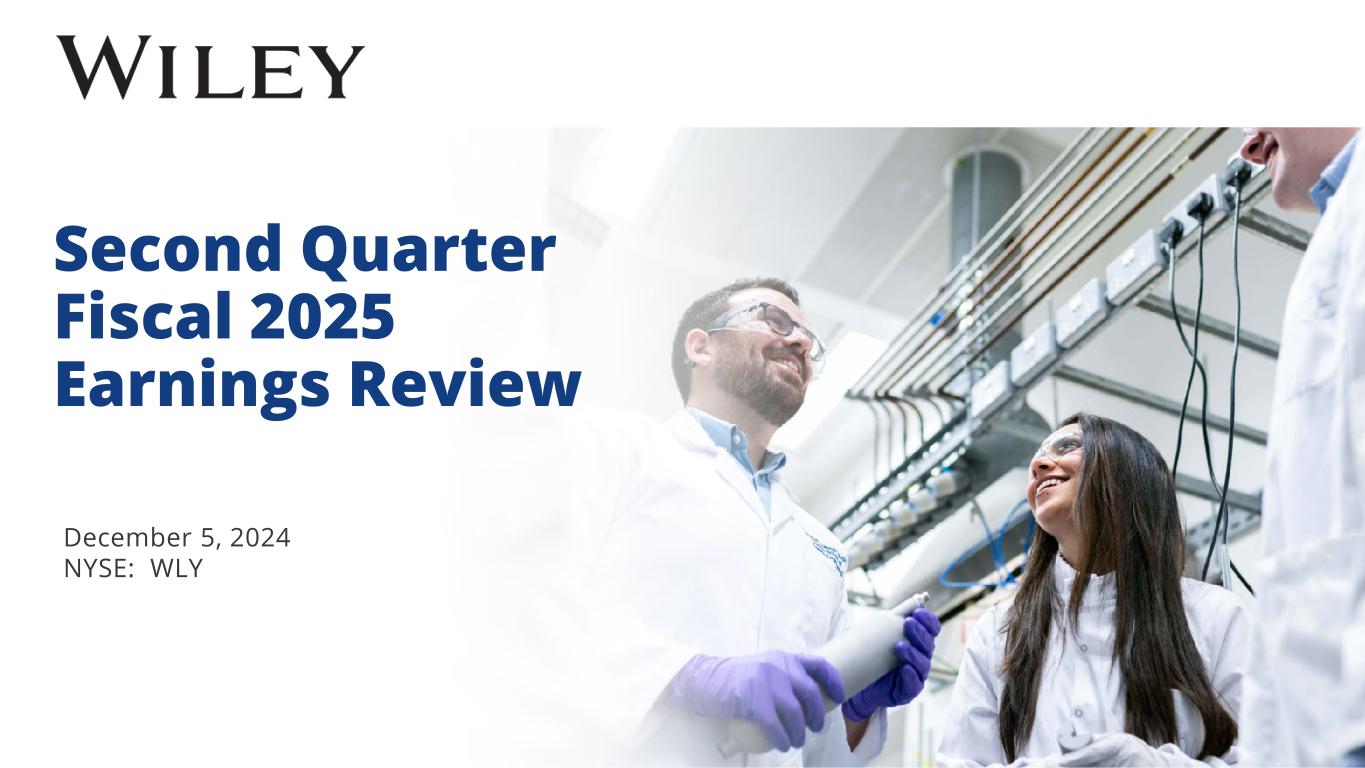 WILEY

Second Quarter Fiscal 2025 Earnings Review

December 5, 2024
NYSE: WLY